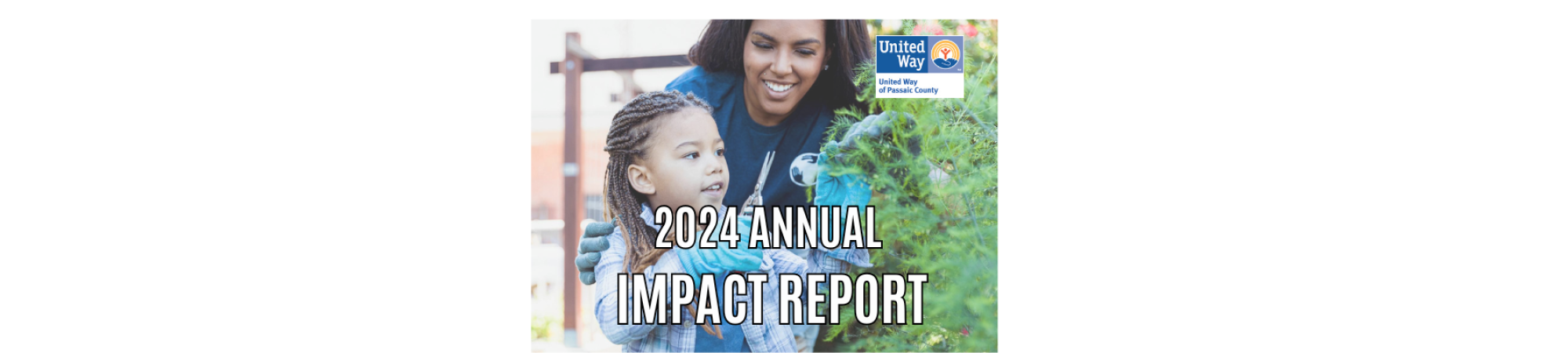 United Way

United Way
of Passaic County

2024 ANNUAL
IMPACT REPORT